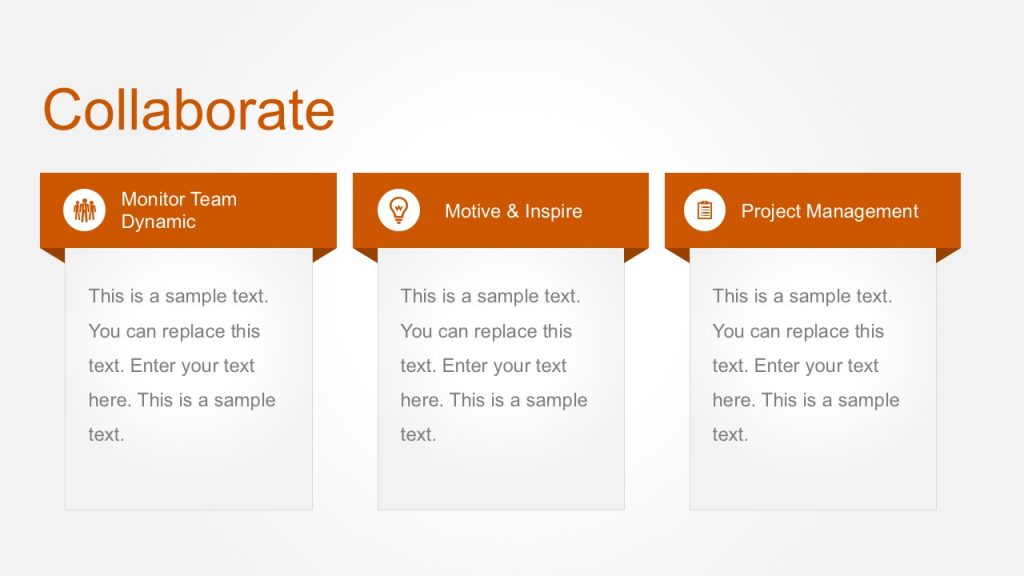 Collaborate

Monitor Team Dynamic

This is a sample text. You can replace this text. Enter your text here. This is a sample text.

Motive & Inspire

This is a sample text. You can replace this text. Enter your text here. This is a sample text.

Project Management

This is a sample text. You can replace this text. Enter your text here. This is a sample text.